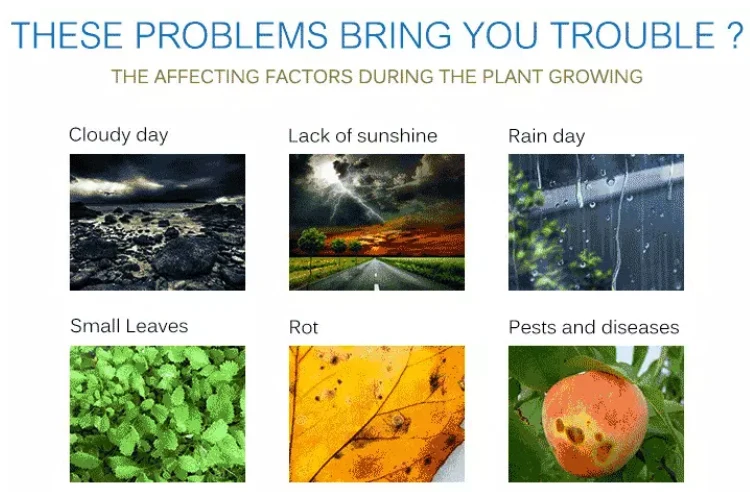 THESE PROBLEMS BRING YOU TROUBLE ?

THE AFFECTING FACTORS DURING THE PLANT GROWING

Cloudy day

Lack of sunshine

Rain day

Small Leaves

Rot

Pests and diseases